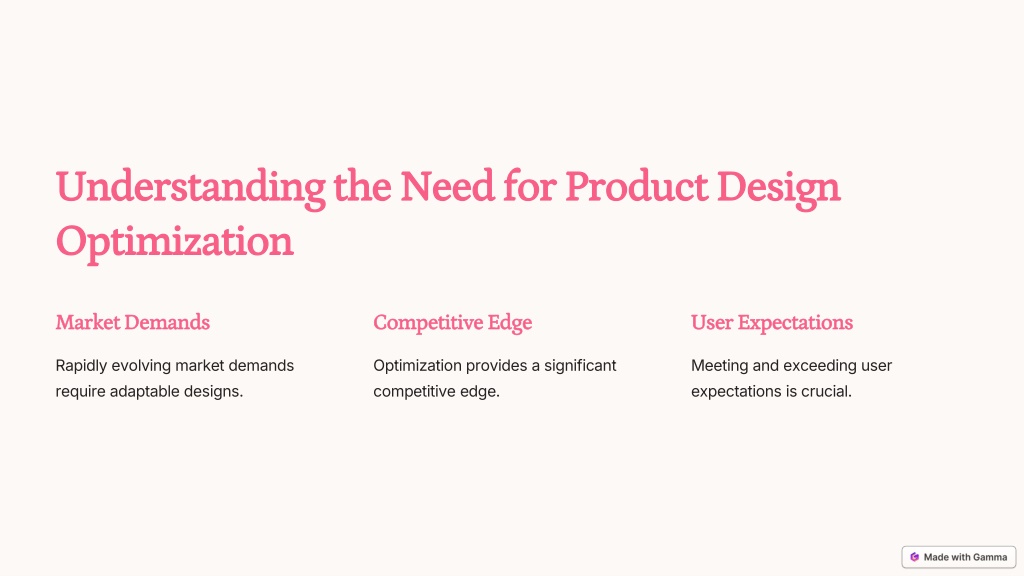 Understanding the Need for Product Design Optimization

Market Demands

Rapidly evolving market demands require adaptable designs.

Competitive Edge

Optimization provides a significant competitive edge.

User Expectations

Meeting and exceeding user expectations is crucial.

Made with Gamma